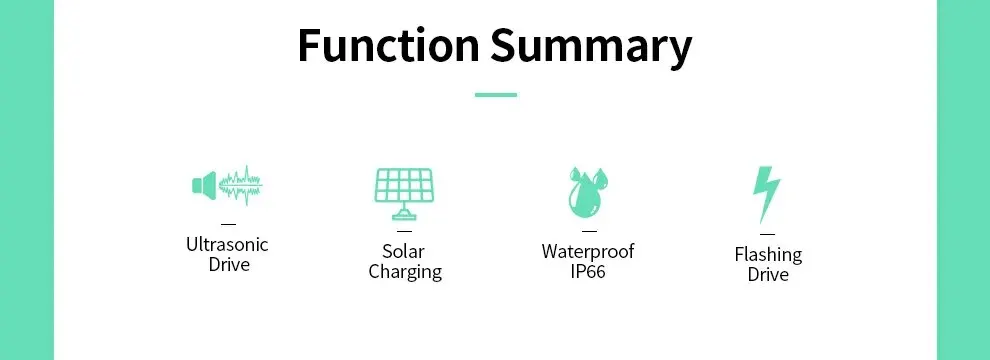 Function Summary

Ultrasonic Drive

Solar Charging

Waterproof IP66

Flashing Drive